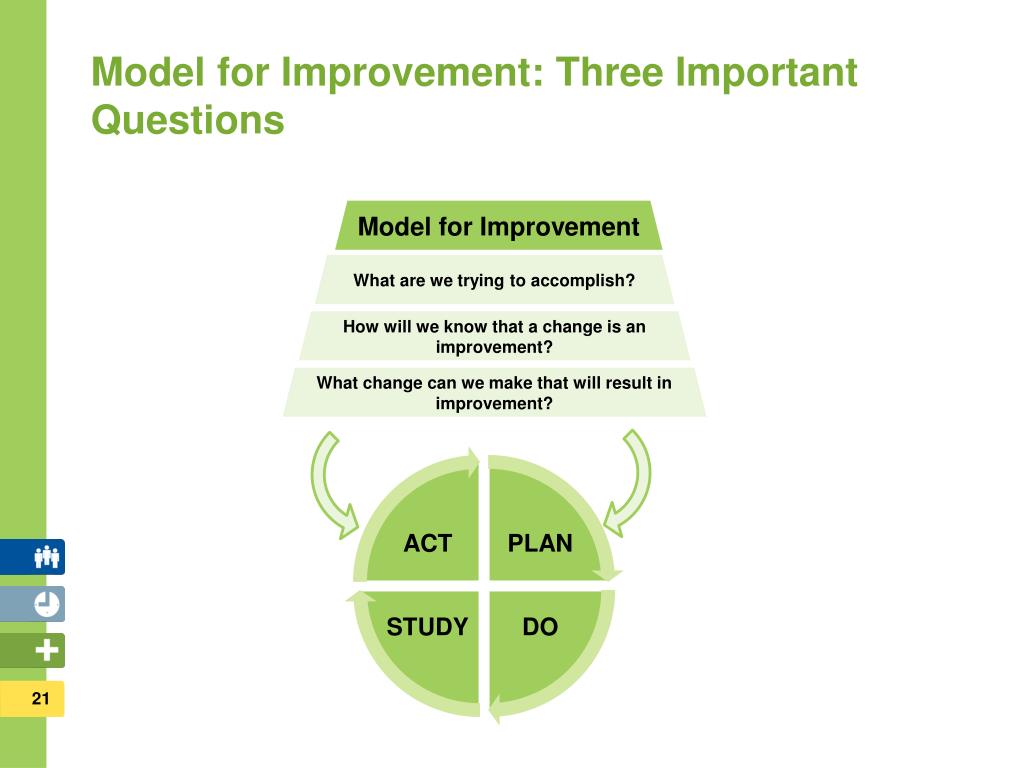 Model for Improvement: Three Important Questions

Model for Improvement

What are we trying to accomplish?

How will we know that a change is an improvement?

What change can we make that will result in improvement?

ACT

PLAN

STUDY

DO

21